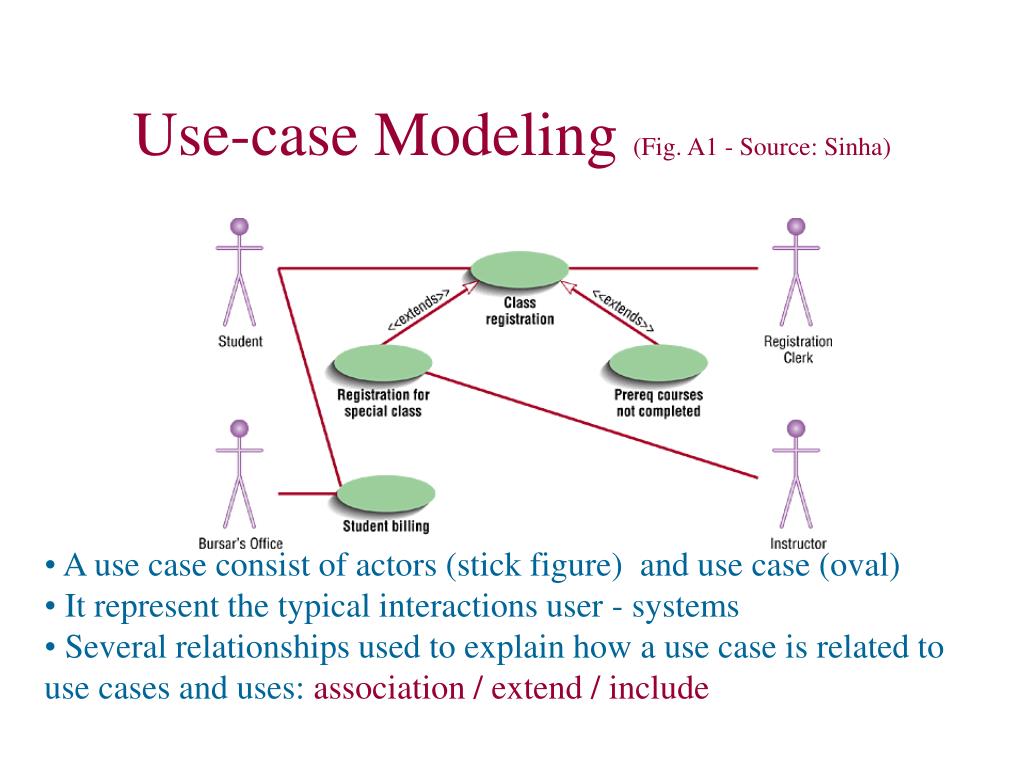 Use-case Modeling (Fig. A1 - Source: Sinha)

Student

<<extends>>

Class registration

<<extends>>

Registration Clerk

Registration for special class

Prereq courses not completed

Bursar's Office

Student billing

Instructor

• A use case consist of actors (stick figure) and use case (oval)
• It represent the typical interactions user - systems
• Several relationships used to explain how a use case is related to use cases and uses: association / extend / include